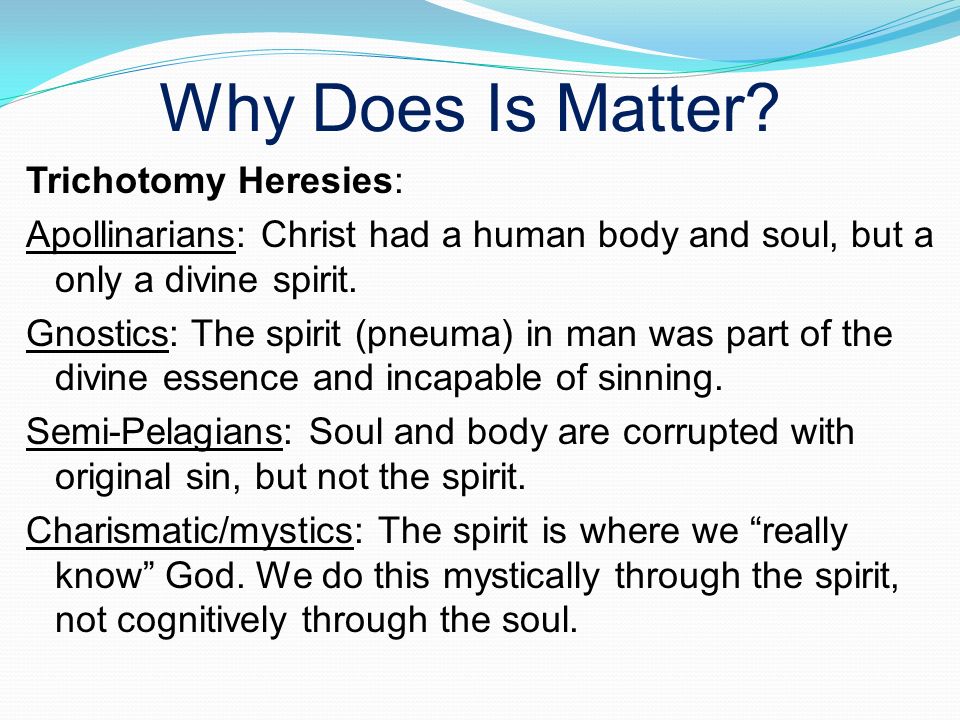 Why Does Is Matter?

Trichotomy Heresies:

Apollinarians: Christ had a human body and soul, but a only a divine spirit.

Gnostics: The spirit (pneuma) in man was part of the divine essence and incapable of sinning.

Semi-Pelagians: Soul and body are corrupted with original sin, but not the spirit.

Charismatic/mystics: The spirit is where we “really know” God. We do this mystically through the spirit, not cognitively through the soul.